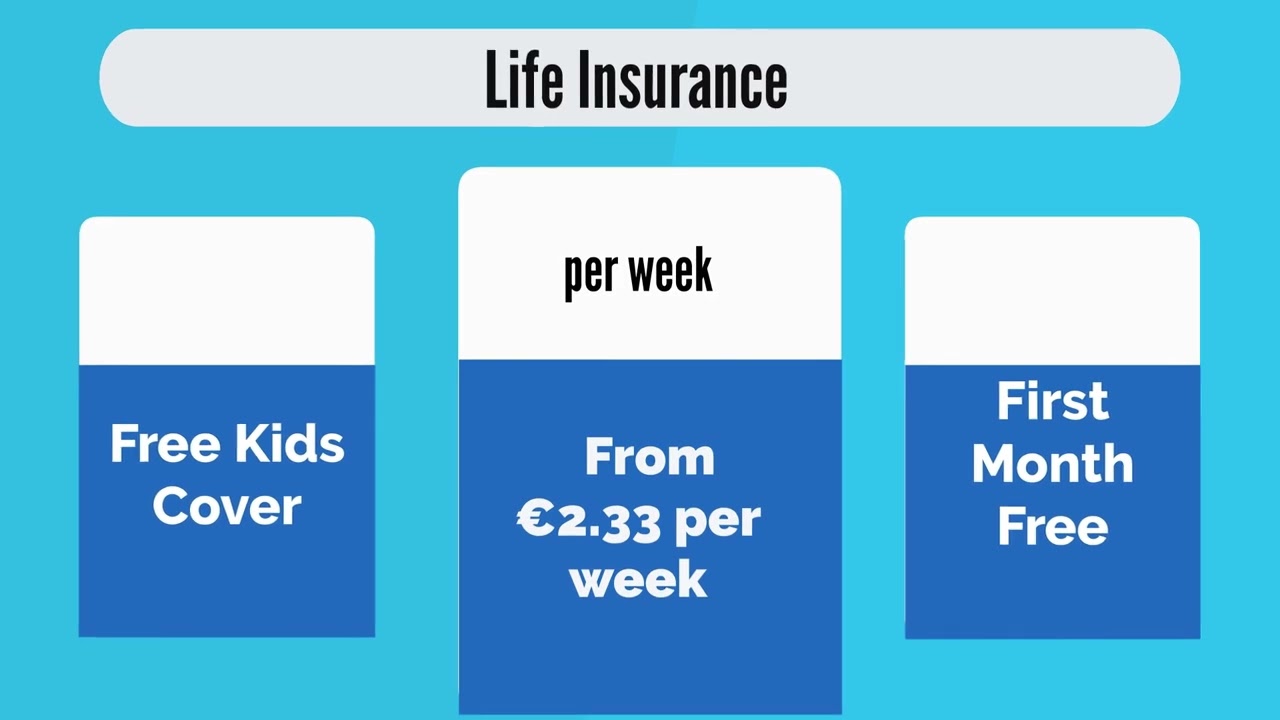 Life Insurance

Free Kids Cover

per week

From €2.33 per week

First Month Free